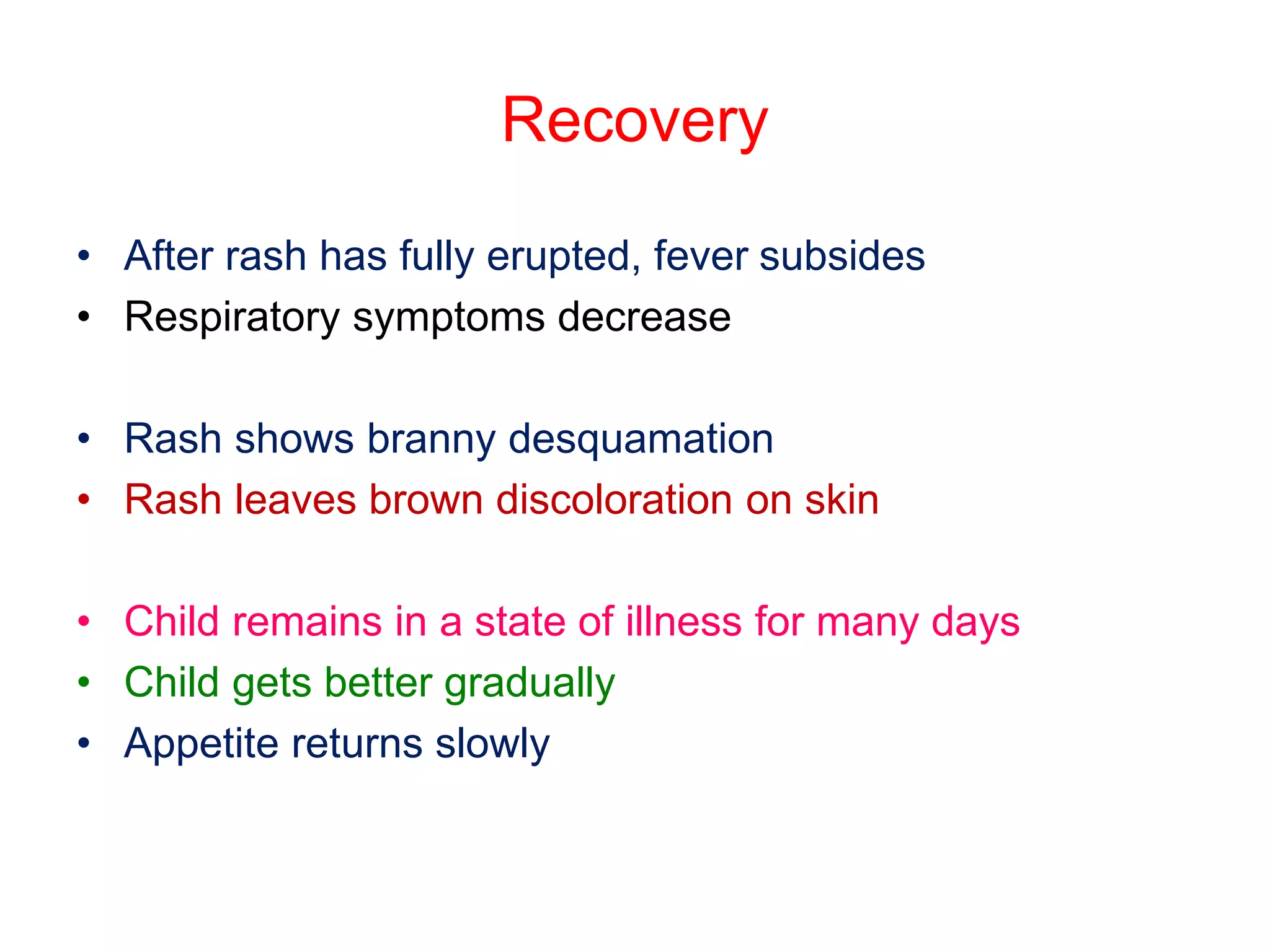 Recovery

• After rash has fully erupted, fever subsides
• Respiratory symptoms decrease

• Rash shows branny desquamation
• Rash leaves brown discoloration on skin

• Child remains in a state of illness for many days
• Child gets better gradually
• Appetite returns slowly